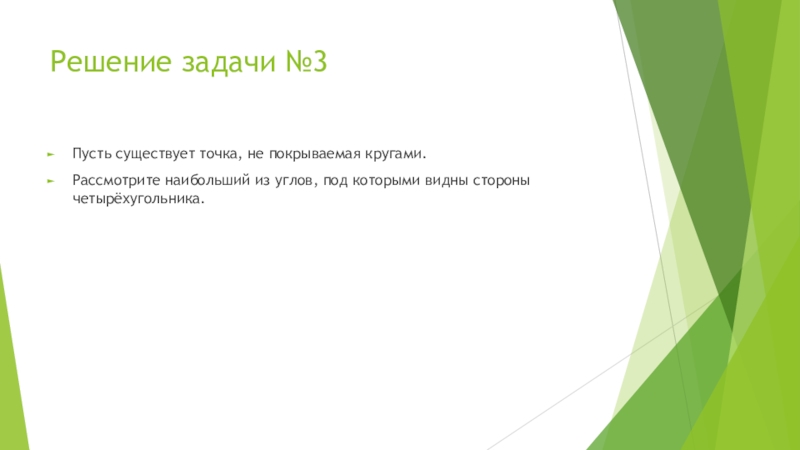 Решение задачи №3

Пусть существует точка, не покрываемая кругами.

Рассмотрите наибольший из углов, под которыми видны стороны четырёхугольника.